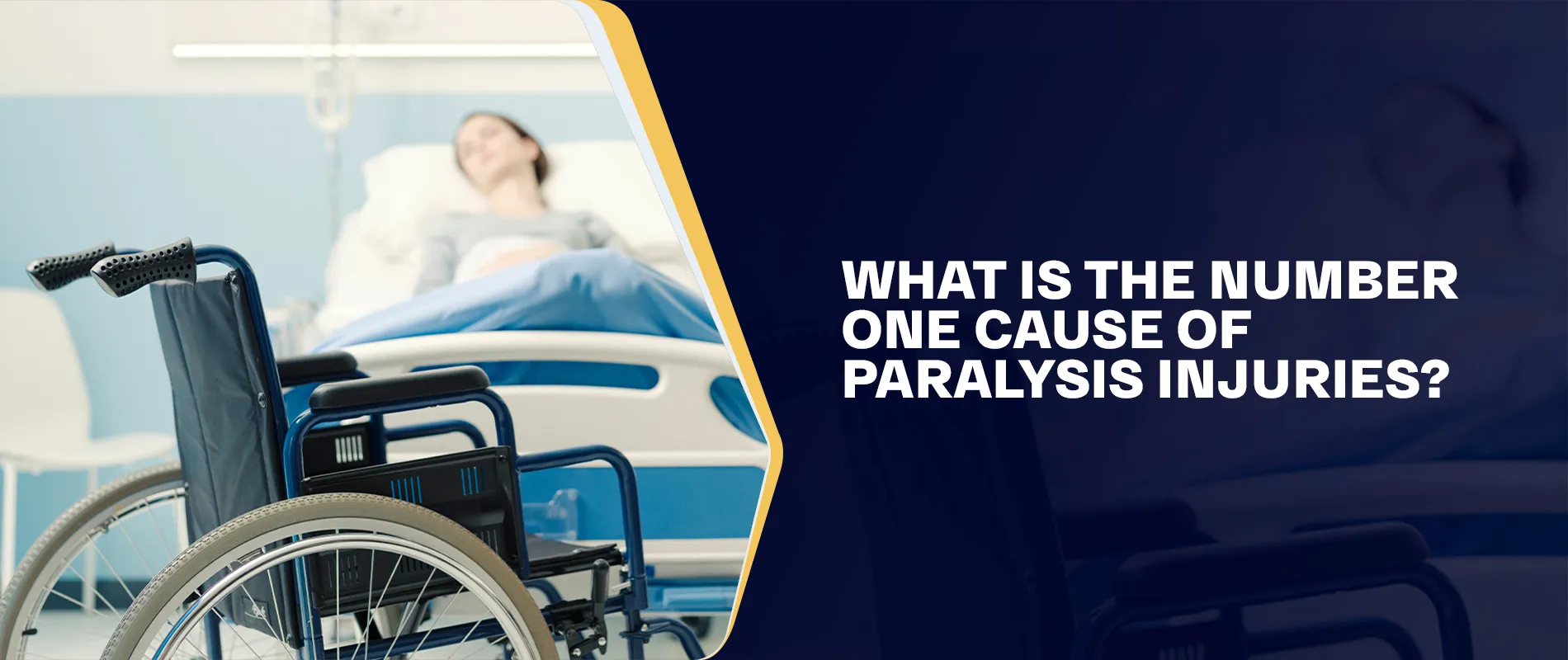 WHAT IS THE NUMBER ONE CAUSE OF PARALYSIS INJURIES?